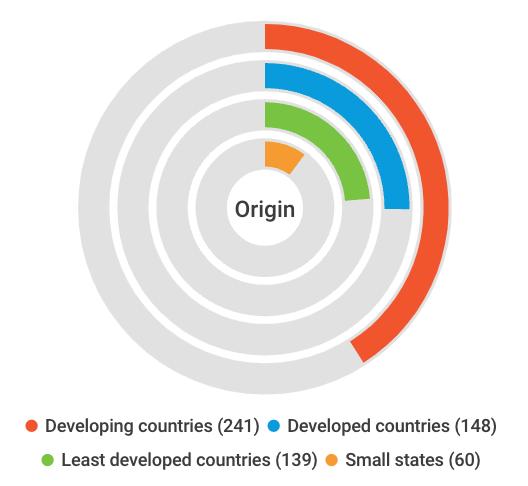 Origin

Developing countries (241) Developed countries (148)
Least developed countries (139) Small states (60)